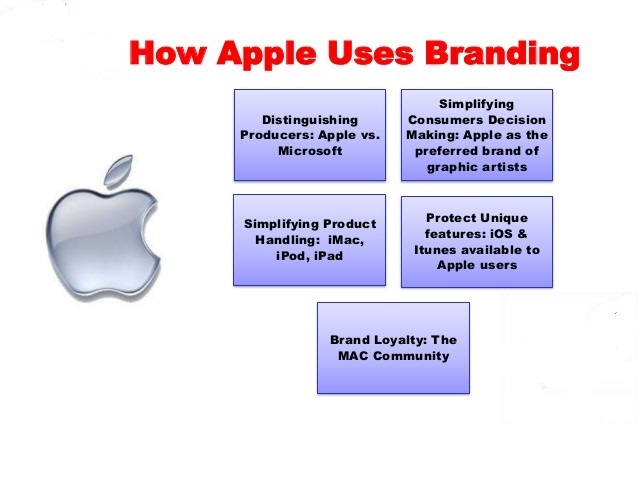 How Apple Uses Branding

Distinguishing Producers: Apple vs. Microsoft

Simplifying Consumers Decision Making: Apple as the preferred brand of graphic artists

Simplifying Product Handling: iMac, iPod, iPad

Protect Unique features: iOS & Itunes available to Apple users

Brand Loyalty: The MAC Community